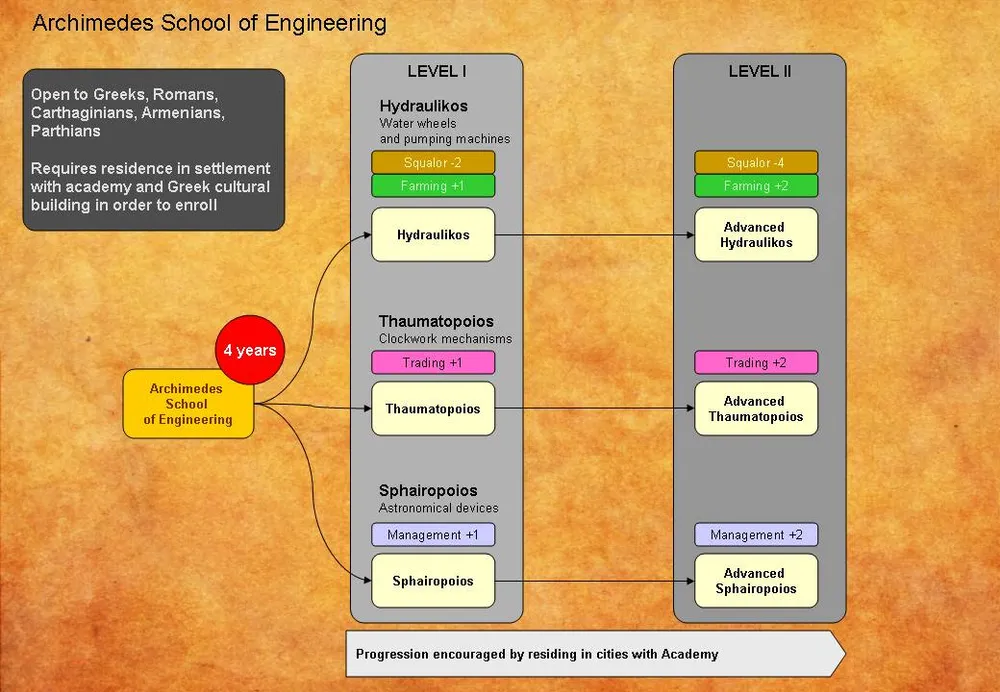 Archimedes School of Engineering

Open to Greeks, Romans, Carthaginians, Armenians, Parthians

Requires residence in settlement with academy and Greek cultural building in order to enroll

4 years

Archimedes School of Engineering

LEVEL I

Hydraulikos
Water wheels and pumping machines

Squalor -2

Farming +1

Hydraulikos

Thaumatopoios
Clockwork mechanisms

Trading +1

Thaumatopoios

Sphairopoios
Astronomical devices

Management +1

Sphairopoios

LEVEL II

Squalor -4

Farming +2

Advanced Hydraulikos

Trading +2

Advanced Thaumatopoios

Management +2

Advanced Sphairopoios

Progression encouraged by residing in cities with Academy